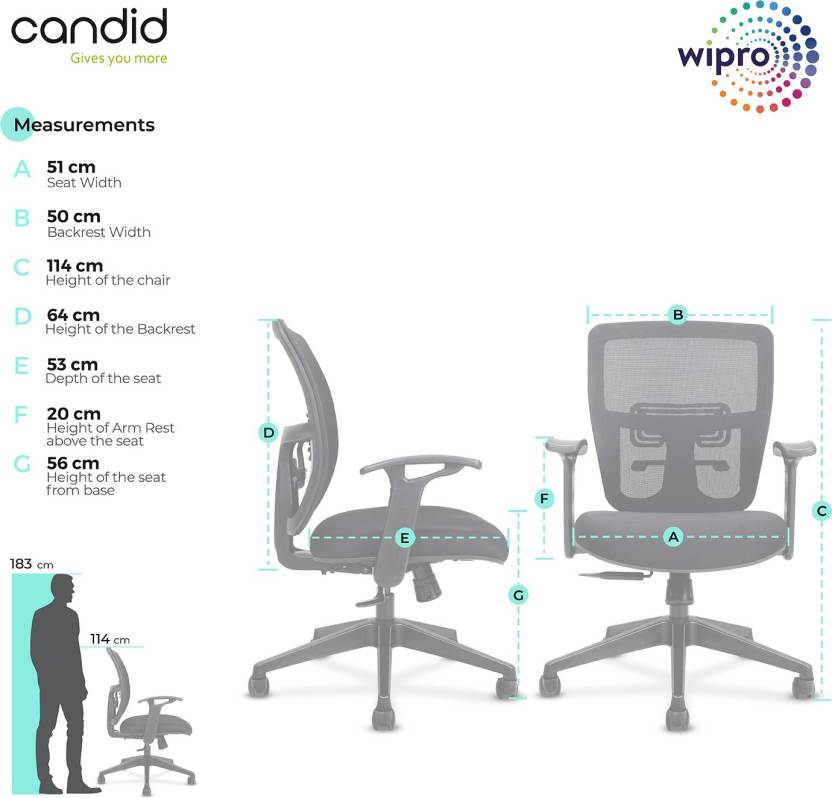 candid
Gives you more

wipro

Measurements

A 51 cm
Seat Width

B 50 cm
Backrest Width

C 114 cm
Height of the chair

D 64 cm
Height of the Backrest

E 53 cm
Depth of the seat

F 20 cm
Height of Arm Rest above the seat

G 56 cm
Height of the seat from base

183 cm

114 cm

D

E

G

B

F

A

C